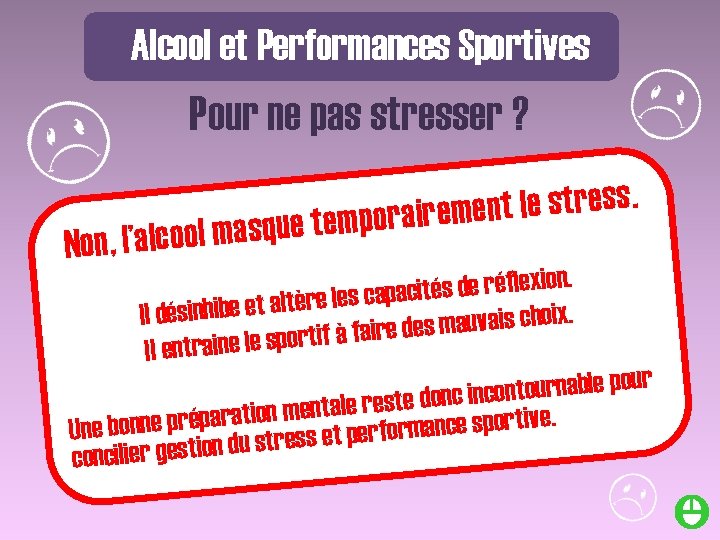 Alcool et Performances Sportives

Pour ne pas stresser ?

Non, l'alcool masque temporairement le stress.

Il désinhibe et altère les capacités de réflexion.
Il entraine le sportif à faire des mauvais choix.

Une bonne préparation mentale reste donc incontournable pour concilier gestion du stress et performance sportive.